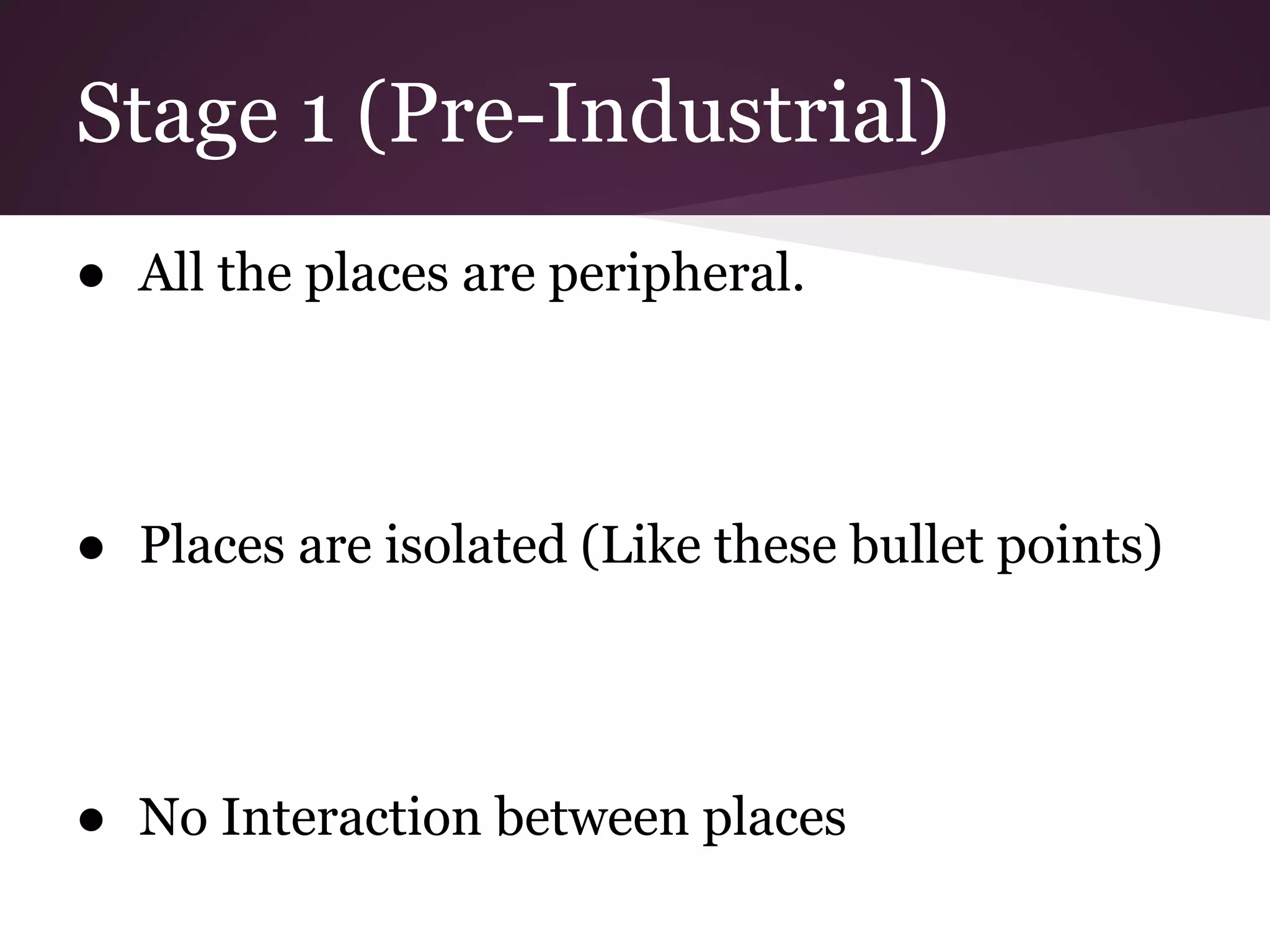 Stage 1 (Pre-Industrial)

● All the places are peripheral.

● Places are isolated (Like these bullet points)

● No Interaction between places